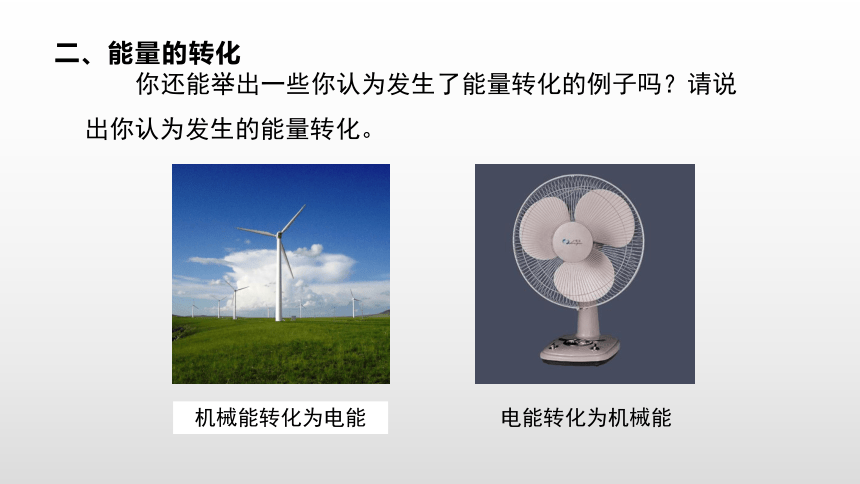 二、能量的转化

你还能举出一些你认为发生了能量转化的例子吗？请说出你认为发生的能量转化。

机械能转化为电能

电能转化为机械能